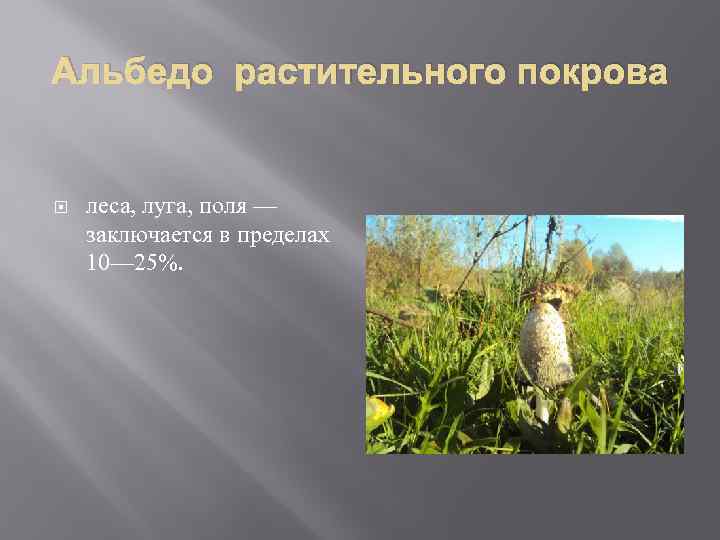 Альбедо растительного покрова

леса, луга, поля — заключается в пределах 10—25%.